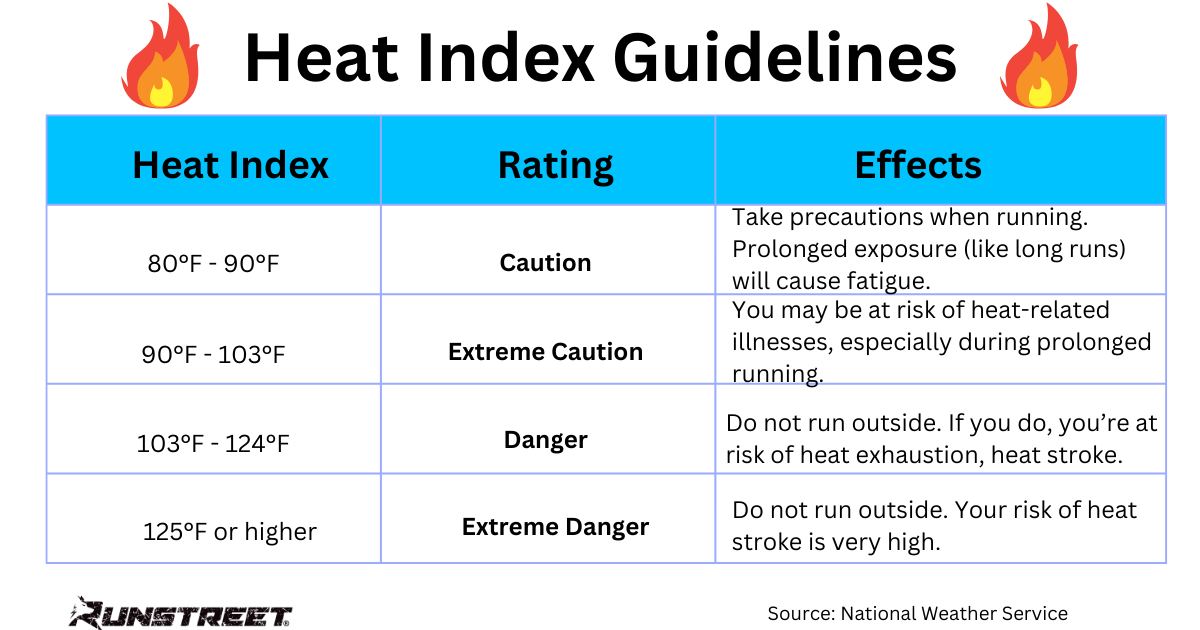 Heat Index Guidelines

| Heat Index | Rating | Effects |
|---|---|---|
| 80°F - 90°F | **Caution** | Take precautions when running. Prolonged exposure (like long runs) will cause fatigue. |
| 90°F - 103°F | **Extreme Caution** | You may be at risk of heat-related illnesses, especially during prolonged running. |
| 103°F - 124°F | **Danger** | Do not run outside. If you do, you're at risk of heat exhaustion, heat stroke. |
| 125°F or higher | **Extreme Danger** | Do not run outside. Your risk of heat stroke is very high. |

RUNSTREET

Source: National Weather Service